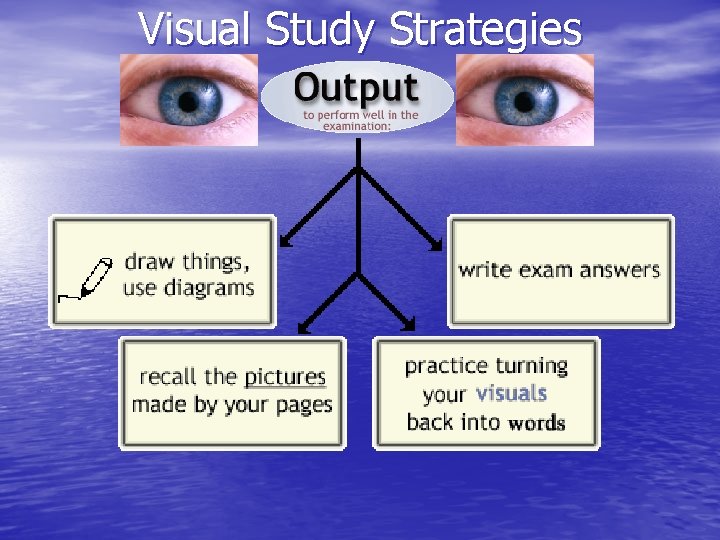 Visual Study Strategies

Output
to perform well in the examination:

draw things, use diagrams

write exam answers

recall the pictures made by your pages

practice turning your visuals back into words